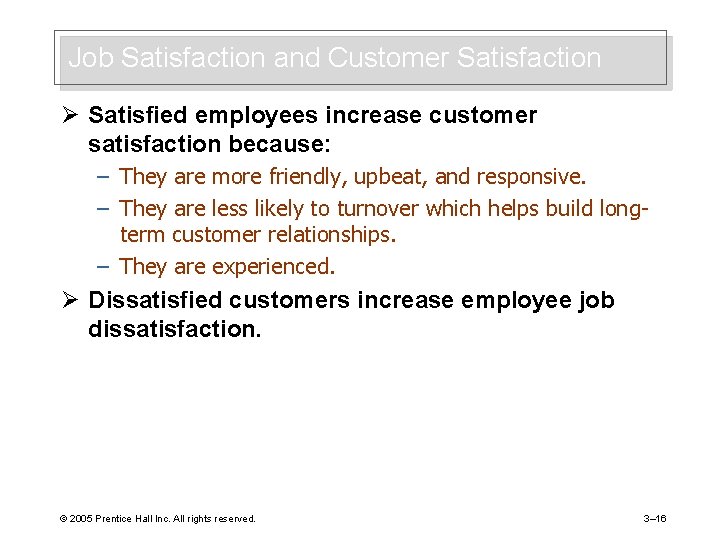 Job Satisfaction and Customer Satisfaction

➢ Satisfied employees increase customer satisfaction because:

– They are more friendly, upbeat, and responsive.

– They are less likely to turnover which helps build long-term customer relationships.

– They are experienced.

➢ Dissatisfied customers increase employee job dissatisfaction.

© 2005 Prentice Hall Inc. All rights reserved.

3–16